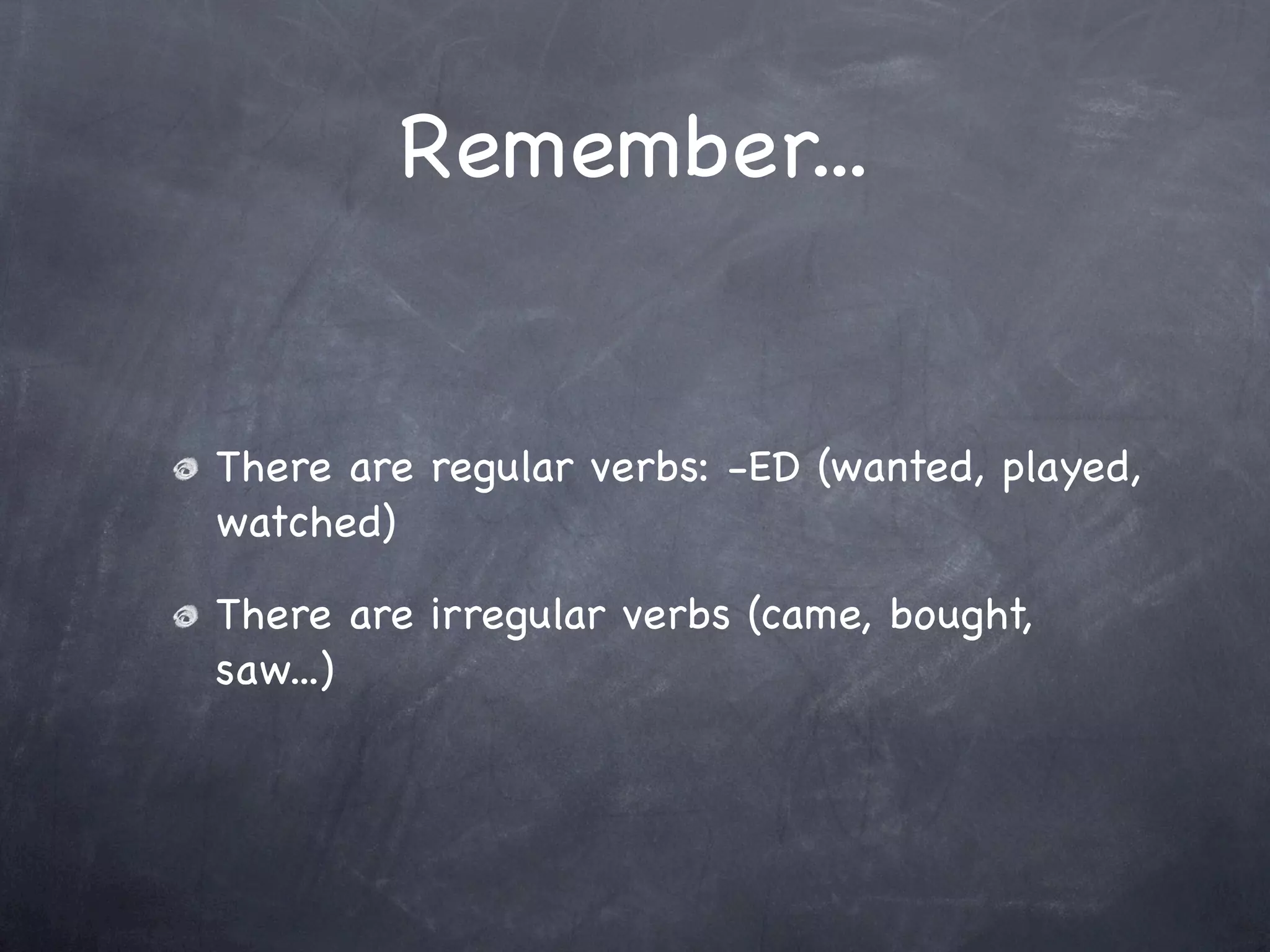 Remember...

There are regular verbs: -ED (wanted, played, watched)

There are irregular verbs (came, bought, saw...)